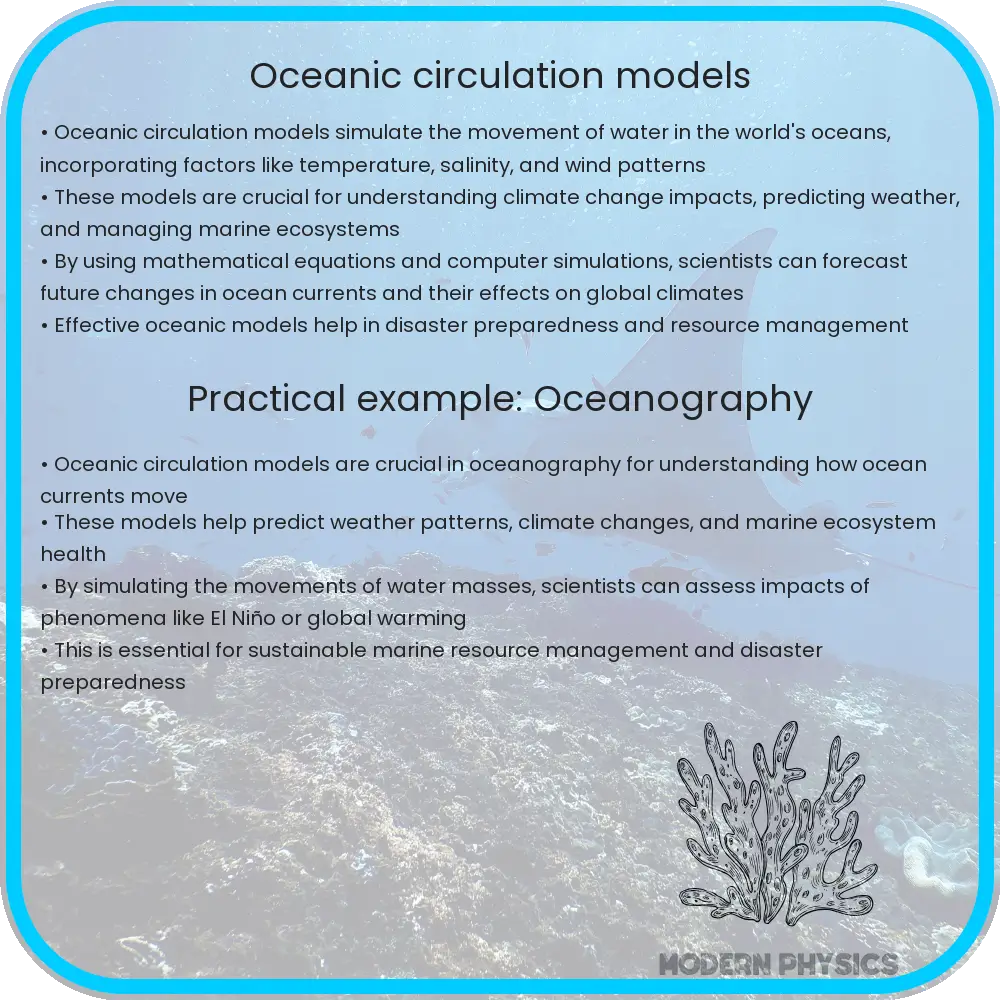 Oceanic circulation models

• Oceanic circulation models simulate the movement of water in the world's oceans, incorporating factors like temperature, salinity, and wind patterns
• These models are crucial for understanding climate change impacts, predicting weather, and managing marine ecosystems
• By using mathematical equations and computer simulations, scientists can forecast future changes in ocean currents and their effects on global climates
• Effective oceanic models help in disaster preparedness and resource management

Practical example: Oceanography

• Oceanic circulation models are crucial in oceanography for understanding how ocean currents move
• These models help predict weather patterns, climate changes, and marine ecosystem health
• By simulating the movements of water masses, scientists can assess impacts of phenomena like El Niño or global warming
• This is essential for sustainable marine resource management and disaster preparedness

MODERN PHYSICS